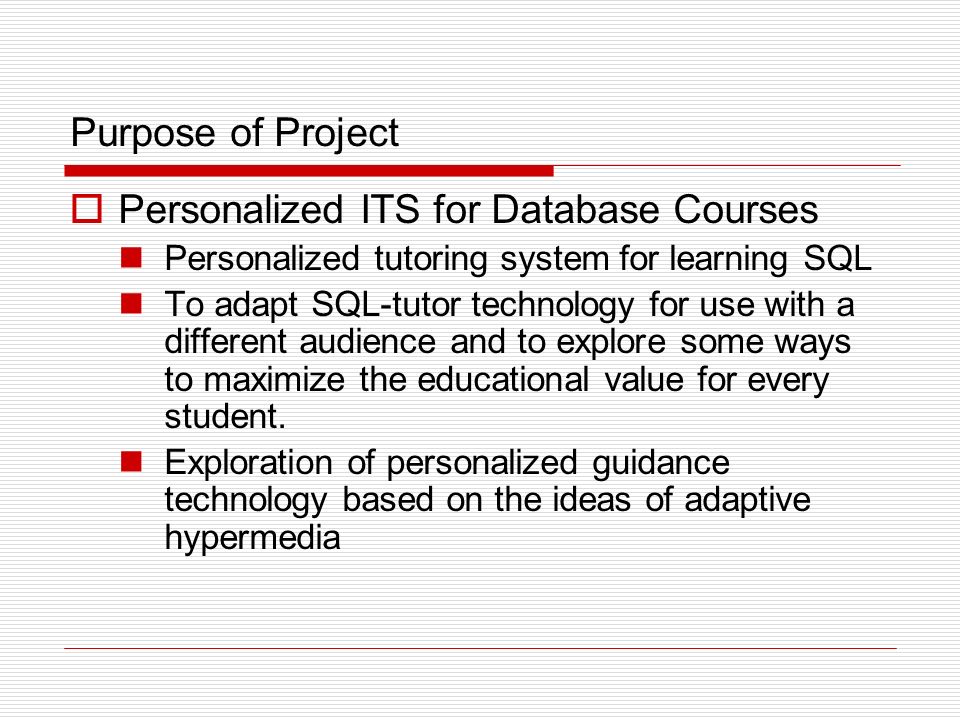 Purpose of Project

Personalized ITS for Database Courses

Personalized tutoring system for learning SQL

To adapt SQL-tutor technology for use with a different audience and to explore some ways to maximize the educational value for every student.

Exploration of personalized guidance technology based on the ideas of adaptive hypermedia